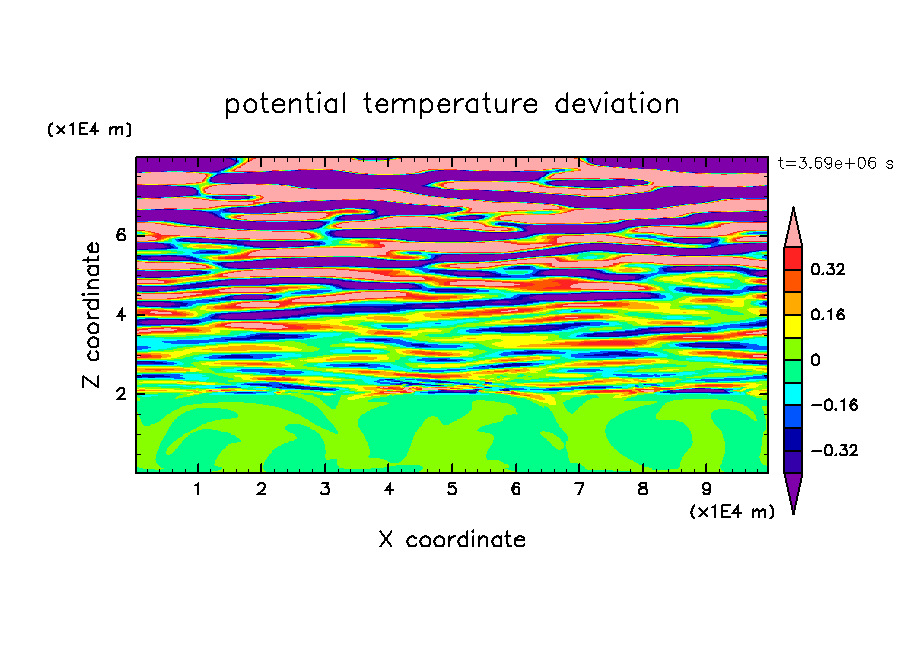 potential temperature deviation

(x1E4 m)

t=3.69e+06 s

Z coordinate

6

4

2

0.32

0.16

0

−0.16

−0.32

1 2 3 4 5 6 7 8 9

(x1E4 m)

X coordinate